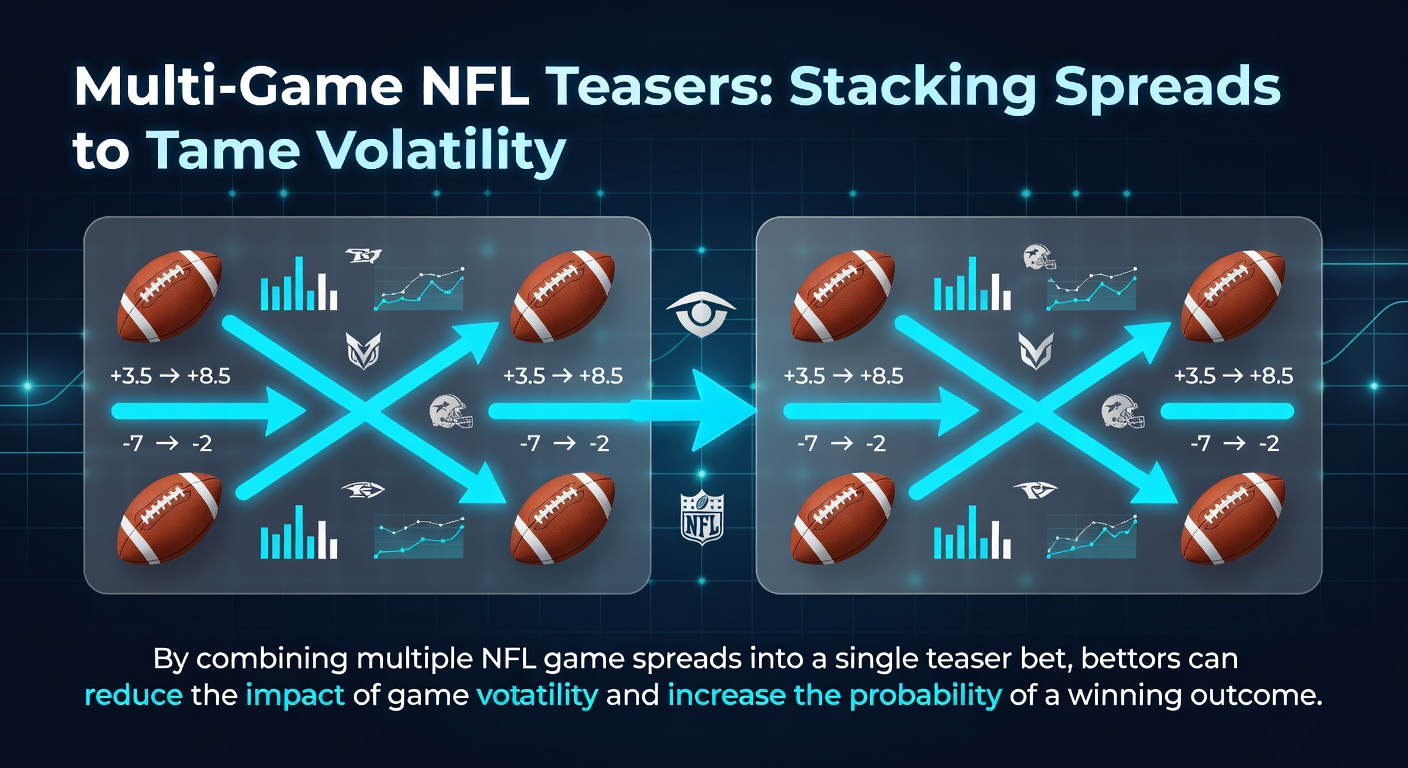 Multi-Game NFL Teasers: Stacking Spreads to Tame Volatility

+3.5 → +8.5

-7 → -2

+3.5 → +8.5

-7 → -2

NFL

+3.5 → +8.5

-7 → -2

+3.5 → +8.5

-7 → -2

By combining multiple NFL game spreads into a single teaser bet, bettors can reduce the impact of game votatility and increase the probability of a winning outcome.